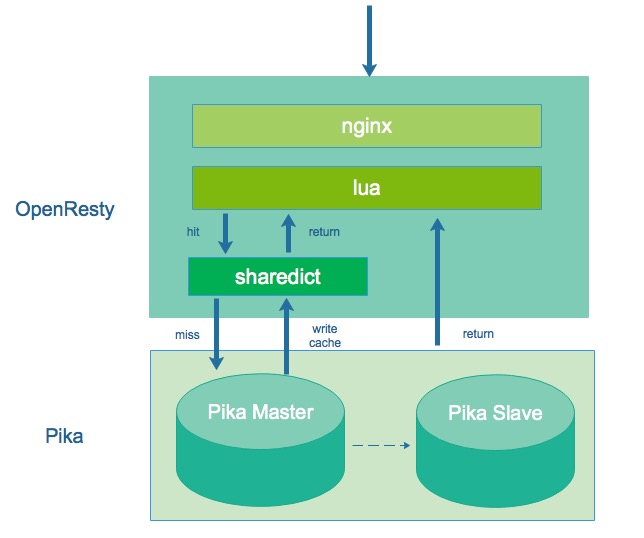 nginx

lua

OpenResty

hit

return

sharedict

miss

write cache

return

Pika Master

Pika Slave

Pika